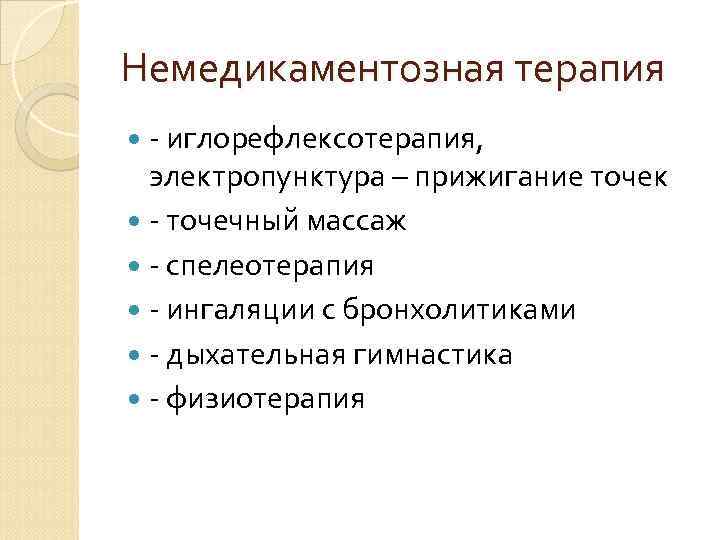 Немедикаментозная терапия

- иглорефлексотерапия, электропунктура – прижигание точек
- точечный массаж
- спелеотерапия
- ингаляции с бронхолитиками
- дыхательная гимнастика
- физиотерапия